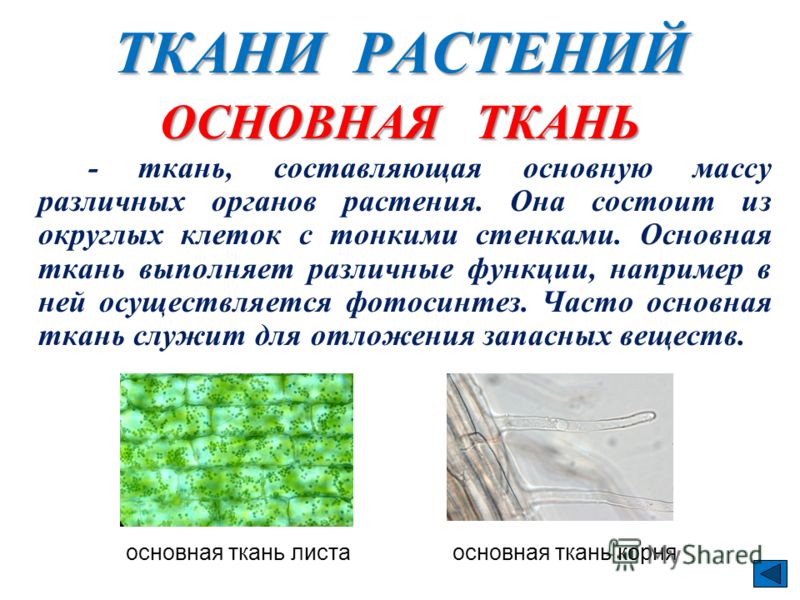 ТКАНИ РАСТЕНИЙ

ОСНОВНАЯ ТКАНЬ

- ткань, составляющая основную массу различных органов растения. Она состоит из округлых клеток с тонкими стенками. Основная ткань выполняет различные функции, например в ней осуществляется фотосинтез. Часто основная ткань служит для отложения запасных веществ.

основная ткань листа

основная ткань корня

MyShared